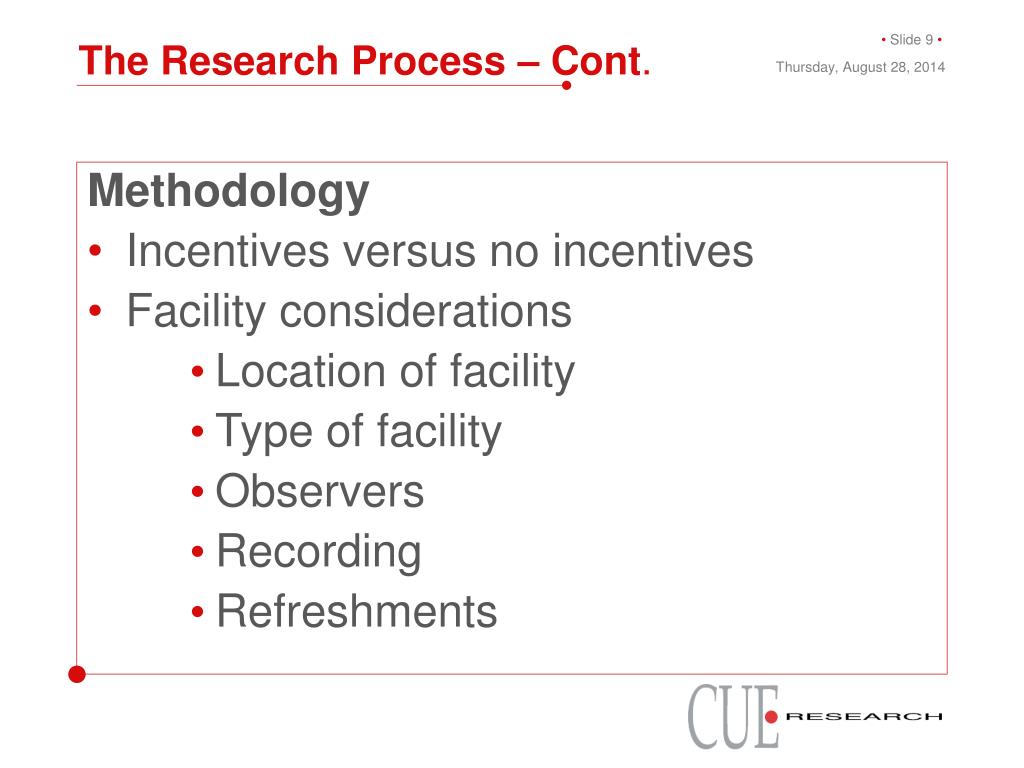 The Research Process – Cont.

• Slide 9 •
Thursday, August 28, 2014

Methodology
• Incentives versus no incentives
• Facility considerations
• Location of facility
• Type of facility
• Observers
• Recording
• Refreshments

CUE RESEARCH